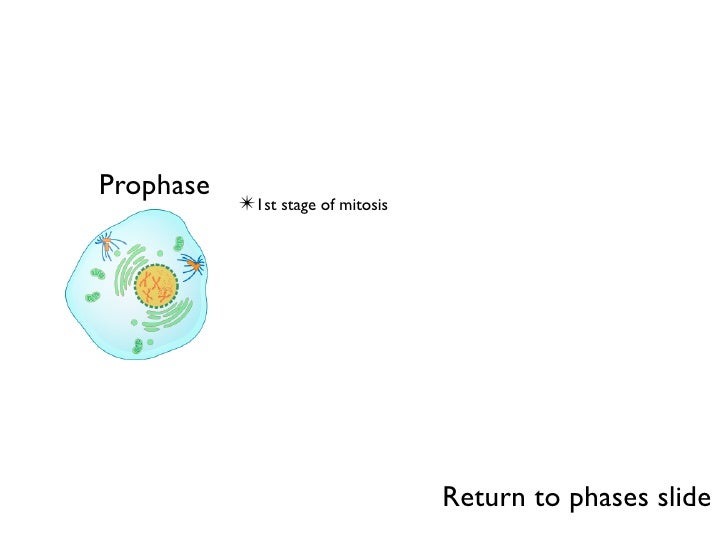 Prophase

✷ 1st stage of mitosis

Return to phases slide